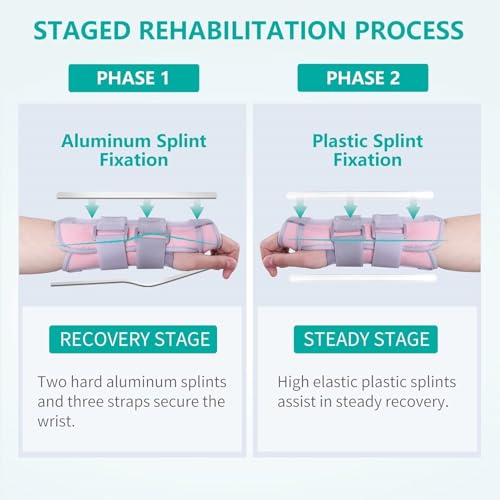 STAGED REHABILITATION PROCESS

PHASE 1

Aluminum Splint Fixation

RECOVERY STAGE

Two hard aluminum splints and three straps secure the wrist.

PHASE 2

Plastic Splint Fixation

STEADY STAGE

High elastic plastic splints assist in steady recovery.